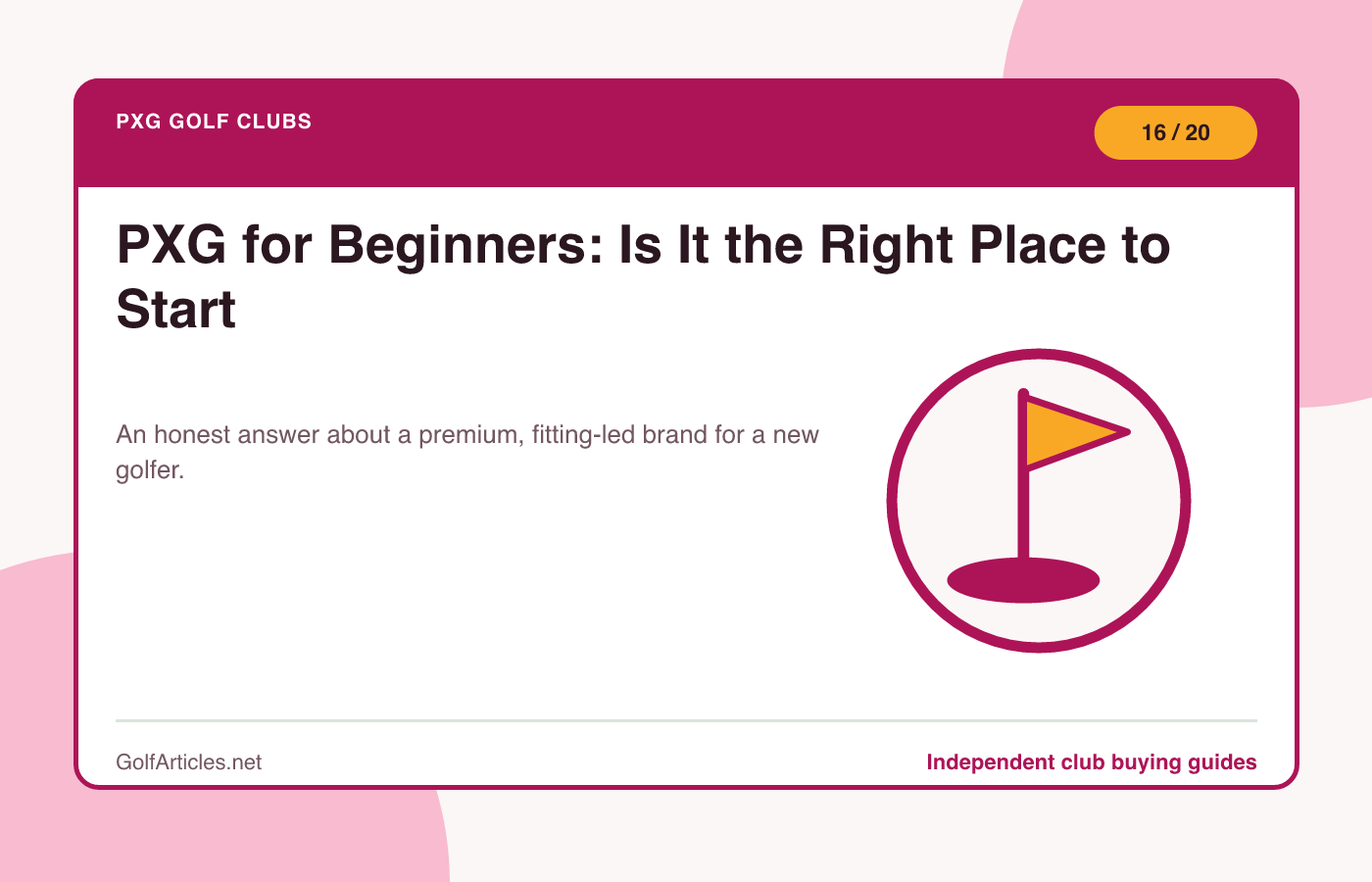 PXG GOLF CLUBS

16 / 20

PXG for Beginners: Is It the Right Place to Start

An honest answer about a premium, fitting-led brand for a new golfer.

GolfArticles.net

Independent club buying guides